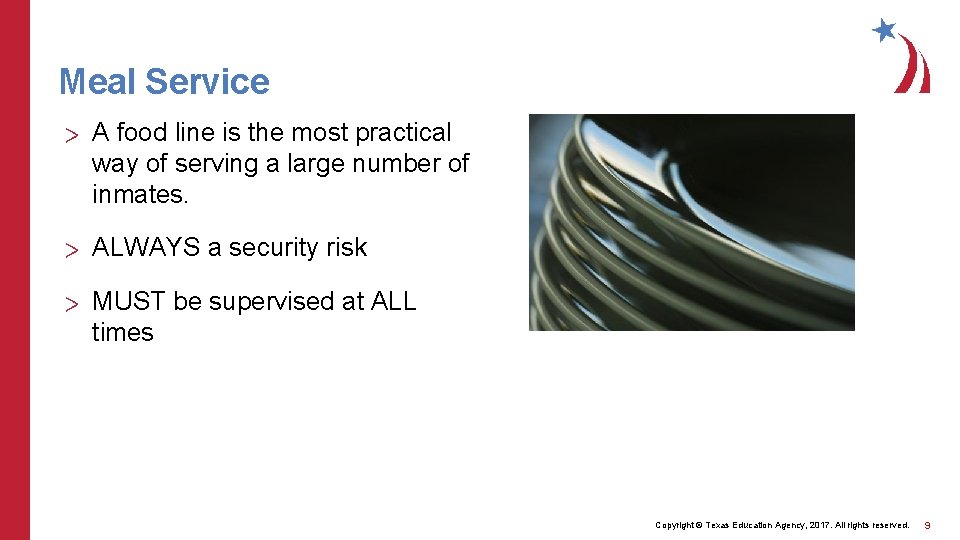 Meal Service

> A food line is the most practical way of serving a large number of inmates.

> ALWAYS a security risk

> MUST be supervised at ALL times

Copyright © Texas Education Agency, 2017. All rights reserved. 9